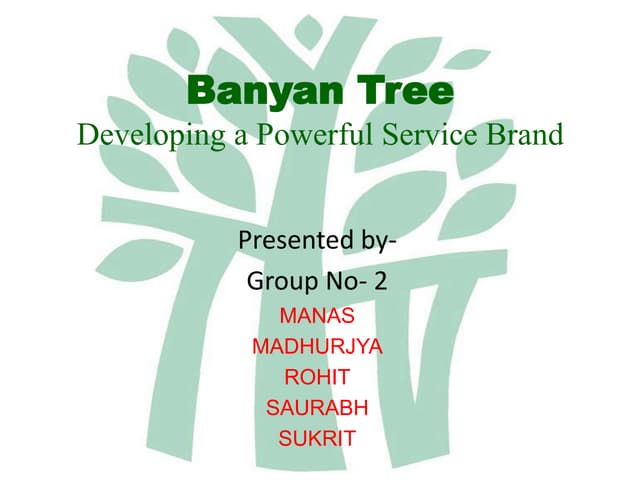 Banyan Tree
Developing a Powerful Service Brand

Presented by-
Group No- 2

MANAS
MADHURJYA
ROHIT
SAURABH
SUKRIT